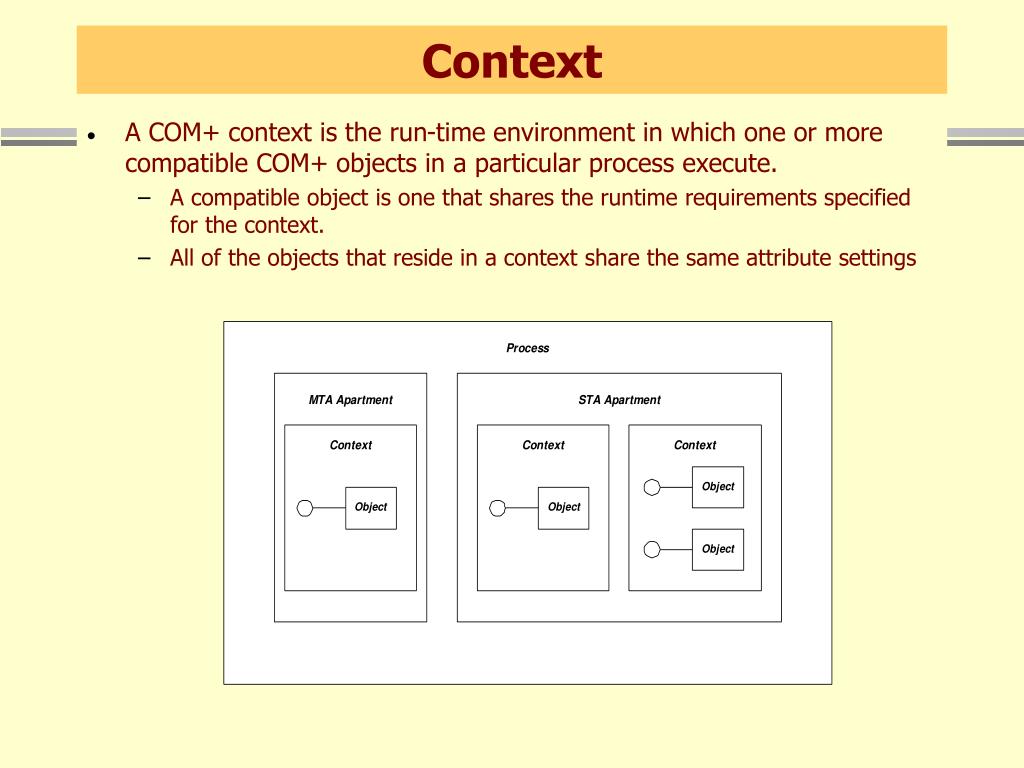 Context

• A COM+ context is the run-time environment in which one or more compatible COM+ objects in a particular process execute.

– A compatible object is one that shares the runtime requirements specified for the context.

– All of the objects that reside in a context share the same attribute settings

Process

MTA Apartment

Context

Object

STA Apartment

Context

Object

Context

Object

Object